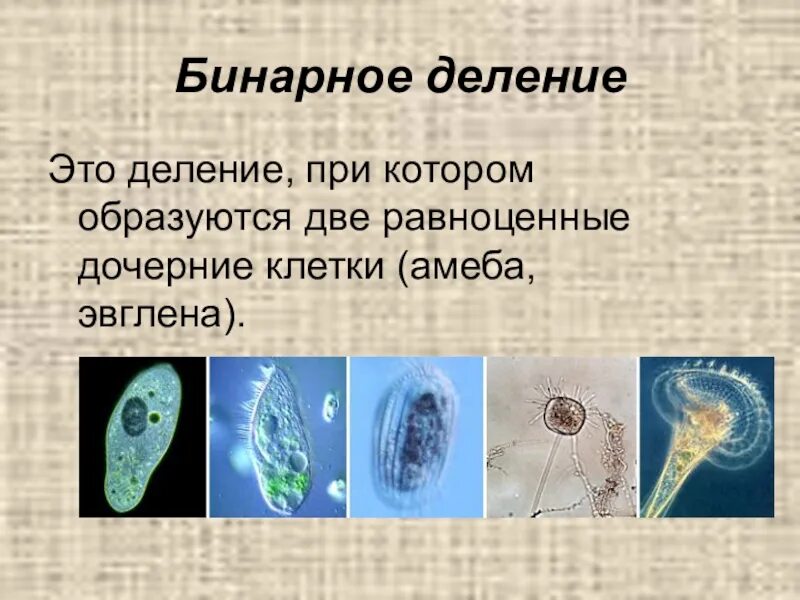 Бинарное деление

Это деление, при котором образуются две равноценные дочерние клетки (амеба, эвглена).